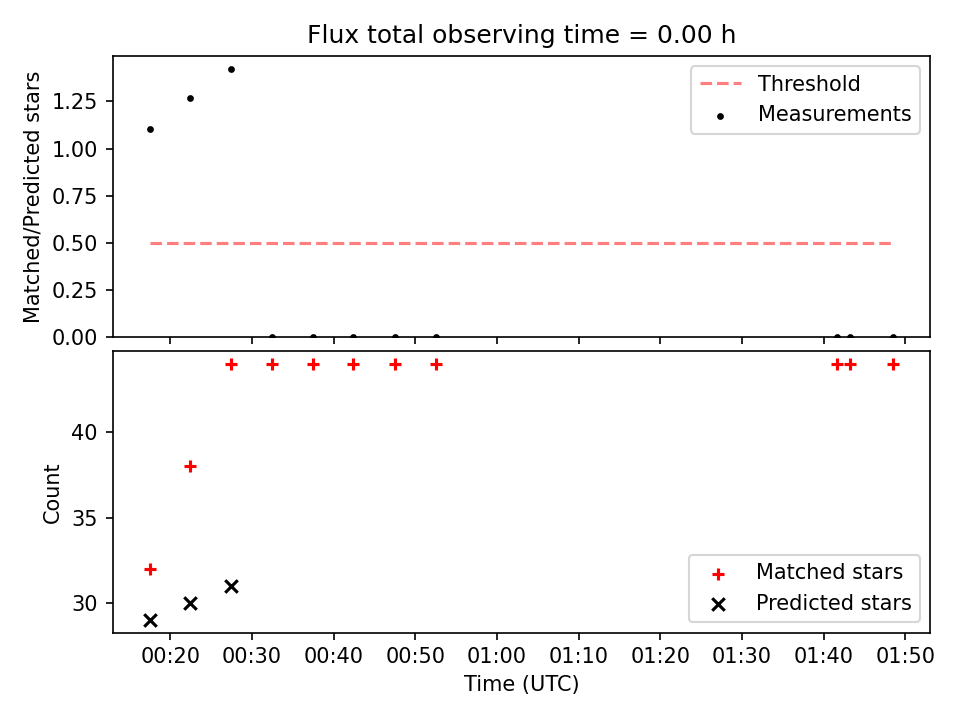 Flux total observing time = 0.00 h

Matched/Predicted stars

1.25
1.00
0.75
0.50
0.25
0.00

Threshold
Measurements

Count

40
35
30

Matched stars
Predicted stars

00:20 00:30 00:40 00:50 01:00 01:10 01:20 01:30 01:40 01:50

Time (UTC)